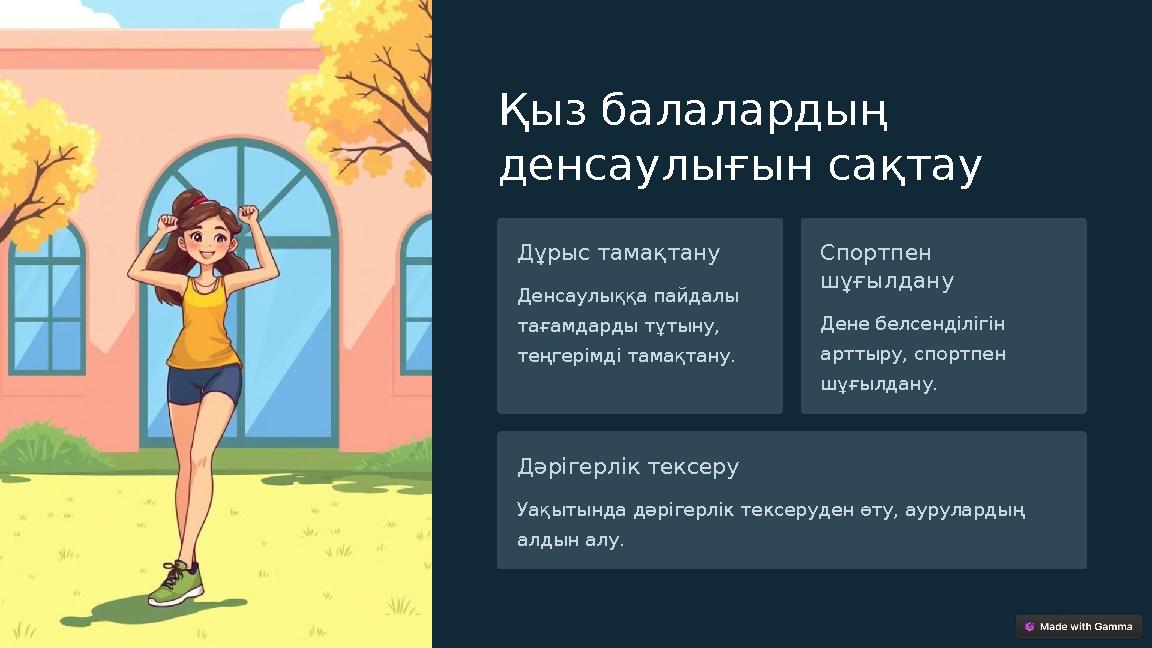 Қыз балалардың денсаулығын сақтау

Дұрыс тамақтану

Денсаулыққа пайдалы тағамдарды тұтыну, теңгерімді тамақтану.

Спортпен шұғылдану

Дене белсенділігін арттыру, спортпен шұғылдану.

Дәрігерлік тексеру

Уақытында дәрігерлік тексеруден өту, аурулардың алдын алу.

Made with Gamma